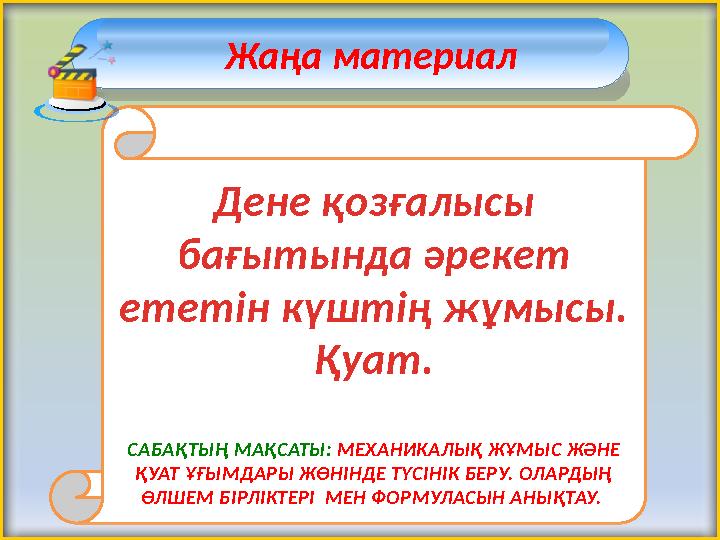 Жаңа материал

Дене қозғалысы бағытында әрекет ететін күштің жұмысы. Қуат.

САБАҚТЫҢ МАҚСАТЫ: МЕХАНИКАЛЫҚ ЖҰМЫС ЖӘНЕ ҚУАТ ҰҒЫМДАРЫ ЖӨНІНДЕ ТҮСІНІК БЕРУ. ОЛАРДЫҢ ӨЛШЕМ БІРЛІКТЕРІ МЕН ФОРМУЛАСЫН АНЫҚТАУ.